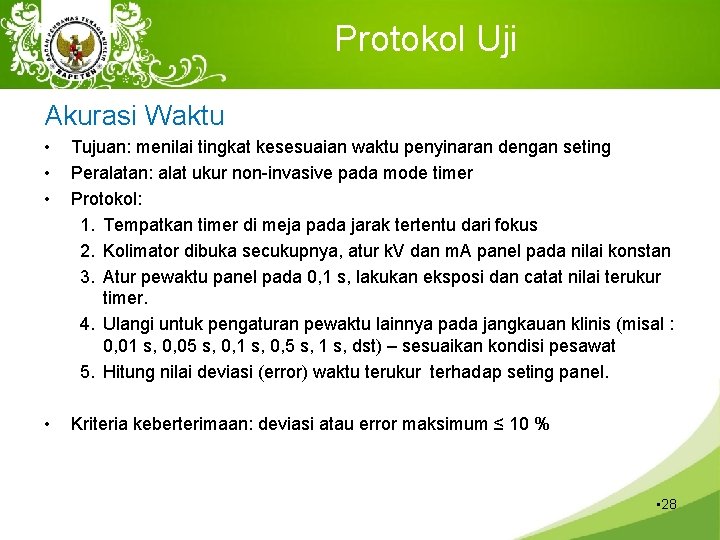 BADAN PENGAWAS TENAGA NUKLIR
BAPETEN

Protokol Uji

Akurasi Waktu

• Tujuan: menilai tingkat kesesuaian waktu penyinaran dengan seting
• Peralatan: alat ukur non-invasive pada mode timer
• Protokol:
1. Tempatkan timer di meja pada jarak tertentu dari fokus
2. Kolimator dibuka secukupnya, atur kV dan mA panel pada nilai konstan
3. Atur pewaktu panel pada 0,1 s, lakukan eksposi dan catat nilai terukur timer.
4. Ulangi untuk pengaturan pewaktu lainnya pada jangkauan klinis (misal : 0,01 s, 0,05 s, 0,1 s, 0,5 s, 1 s, dst) – sesuaikan kondisi pesawat
5. Hitung nilai deviasi (error) waktu terukur terhadap seting panel.

• Kriteria keberterimaan: deviasi atau error maksimum ≤ 10 %

•28